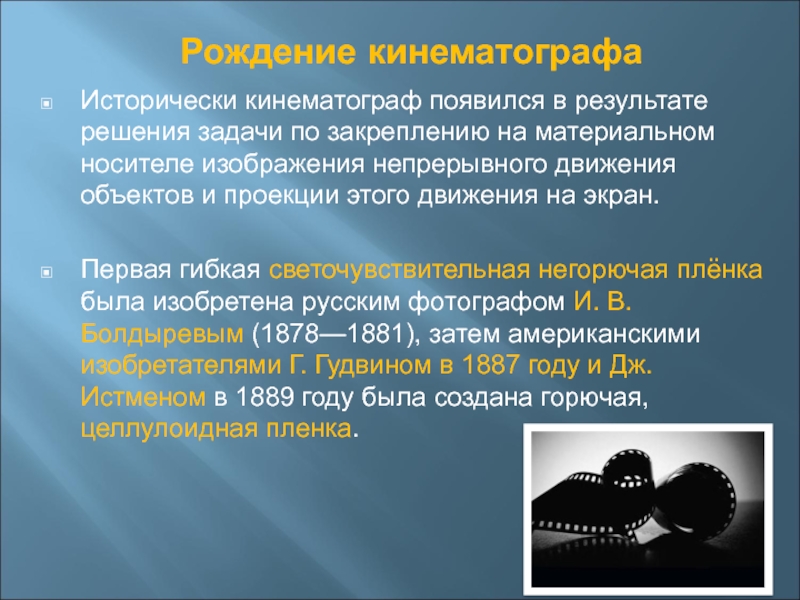 Рождение кинематографа

Исторически кинематограф появился в результате решения задачи по закреплению на материальном носителе изображения непрерывного движения объектов и проекции этого движения на экран.

Первая гибкая светочувствительная негорючая плёнка была изобретена русским фотографом И. В. Болдыревым (1878—1881), затем американскими изобретателями Г. Гудвином в 1887 году и Дж. Истменом в 1889 году была создана горючая, целлулоидная пленка.